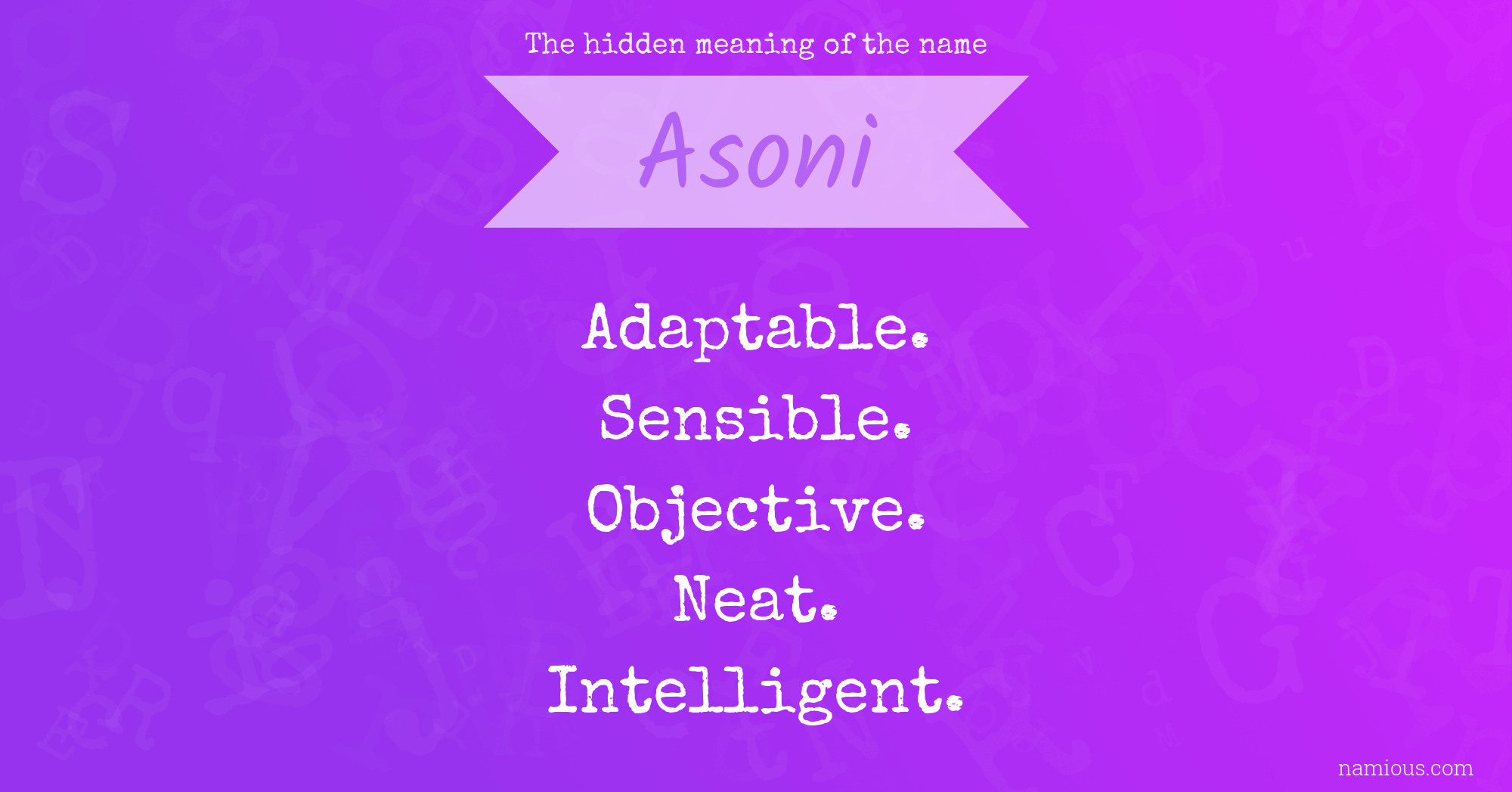 The hidden meaning of the name

Asoni

Adaptable.
Sensible.
Objective.
Neat.
Intelligent.

namious.com